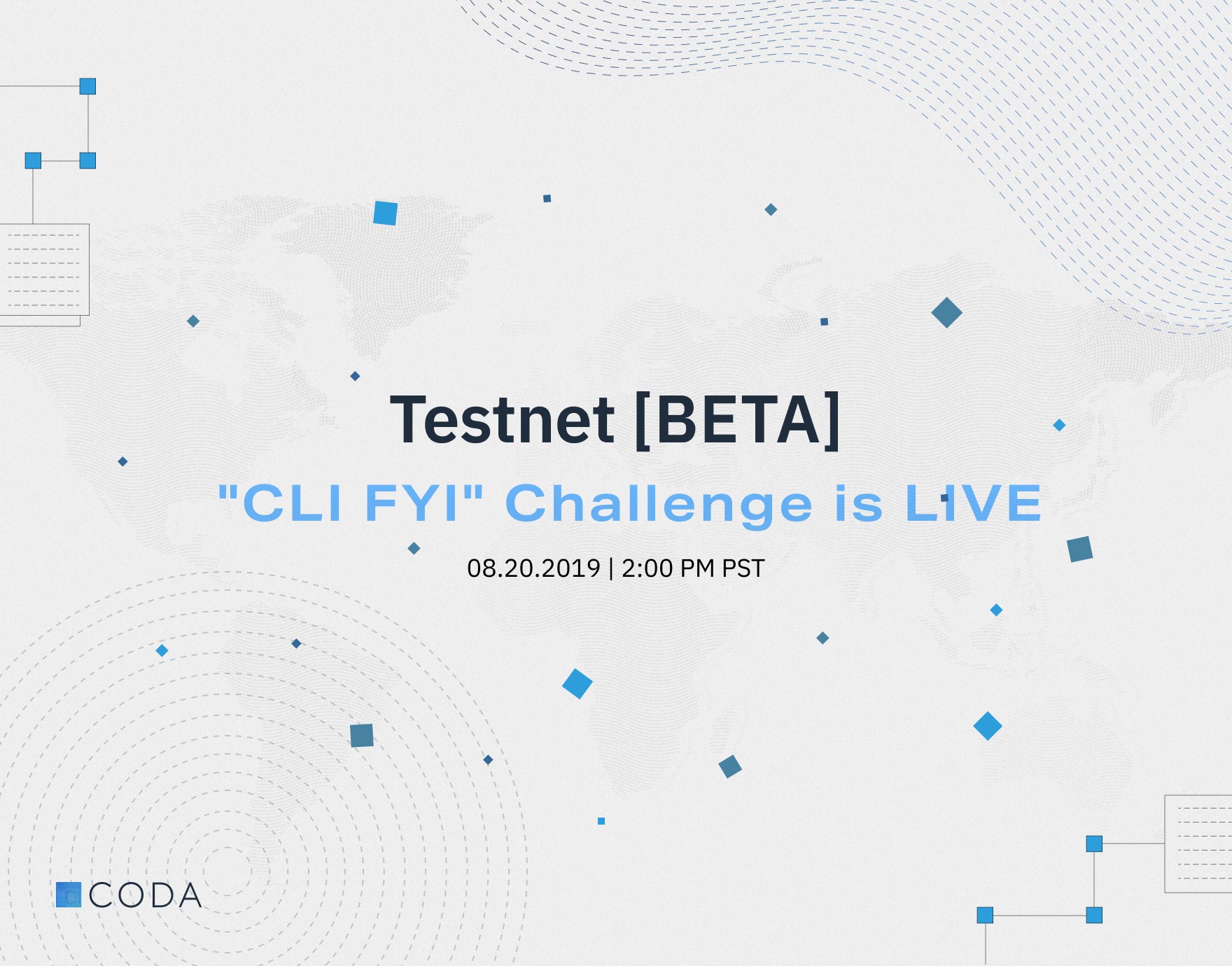 Testnet [BETA]

"CLI FYI" Challenge is LIVE

08.20.2019 | 2:00 PM PST

CODA